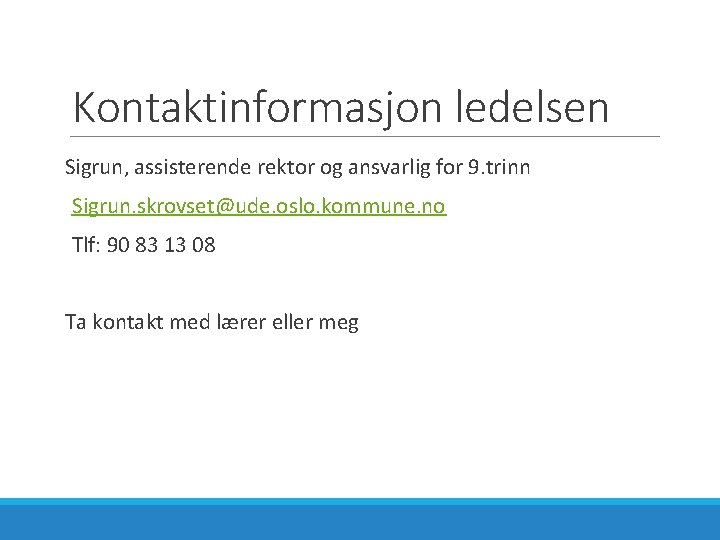 Kontaktinformasjon ledelsen

Sigrun, assisterende rektor og ansvarlig for 9.trinn

Sigrun.skrovset@ude.oslo.kommune.no

Tlf: 90 83 13 08

Ta kontakt med lærer eller meg